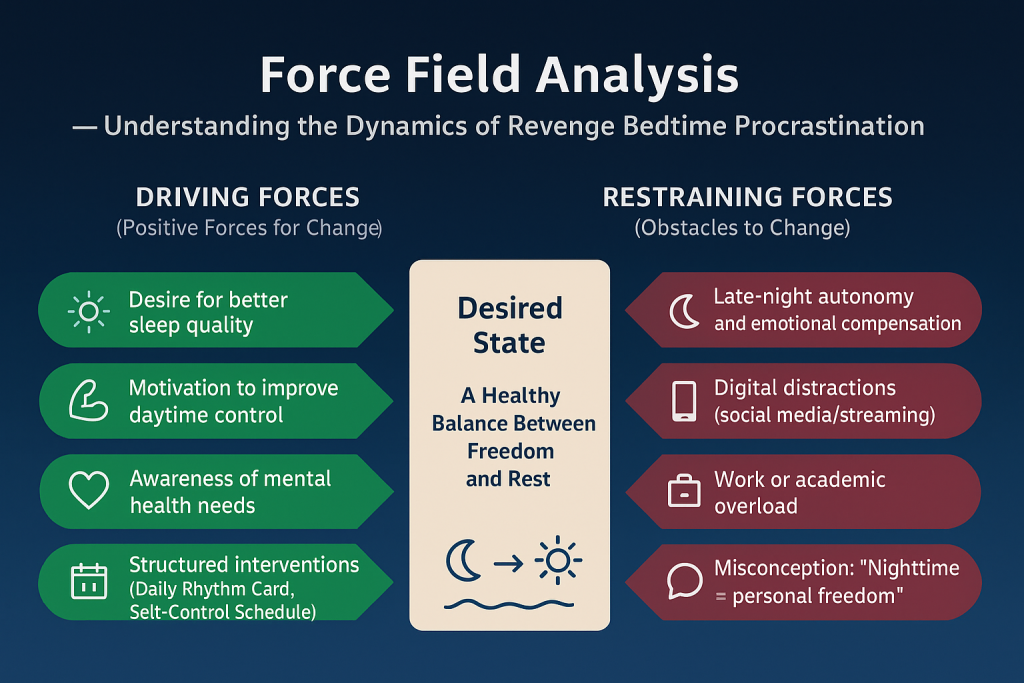 Force Field Analysis

— Understanding the Dynamics of Revenge Bedtime Procrastination

DRIVING FORCES
(Positive Forces for Change)

Desire for better sleep quality

Motivation to improve daytime control

Awareness of mental health needs

Structured interventions (Daily Rhythm Card, Selt-Control Schedule)

Desired State

A Healthy Balance Between Freedom and Rest

RESTRAINING FORCES
(Obstacles to Change)

Late-night autonomy and emotional compensation

Digital distractions (social media/streaming)

Work or academic overload

Misconception: "Nighttime = personal freedom"